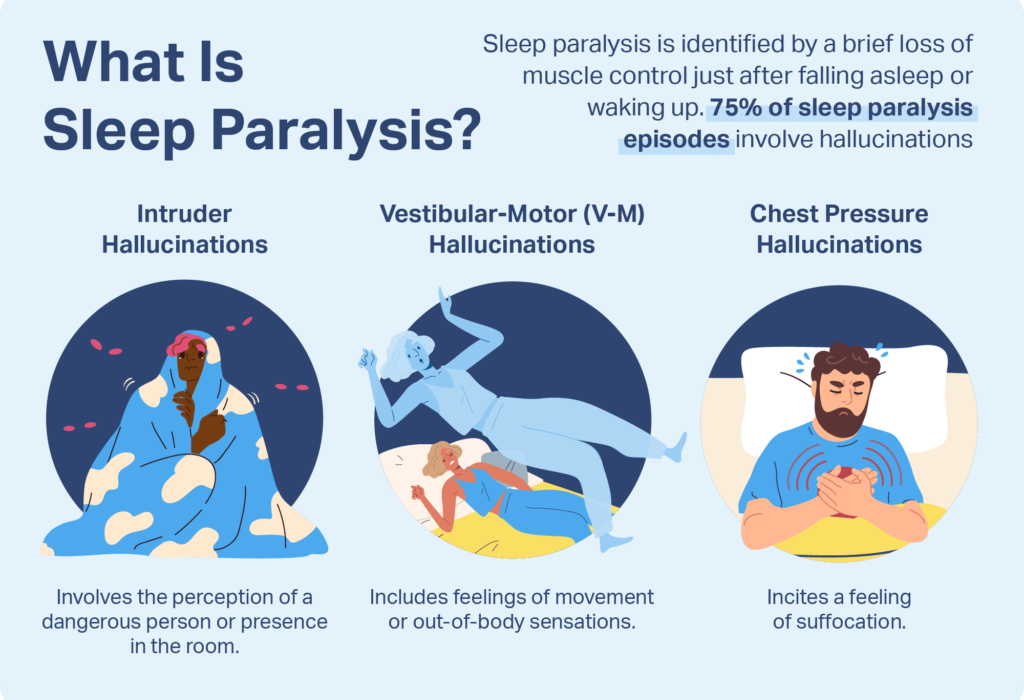 What Is Sleep Paralysis?

Sleep paralysis is identified by a brief loss of muscle control just after falling asleep or waking up. 75% of sleep paralysis episodes involve hallucinations

Intruder Hallucinations

Involves the perception of a dangerous person or presence in the room.

Vestibular-Motor (V-M) Hallucinations

Includes feelings of movement or out-of-body sensations.

Chest Pressure Hallucinations

Incites a feeling of suffocation.